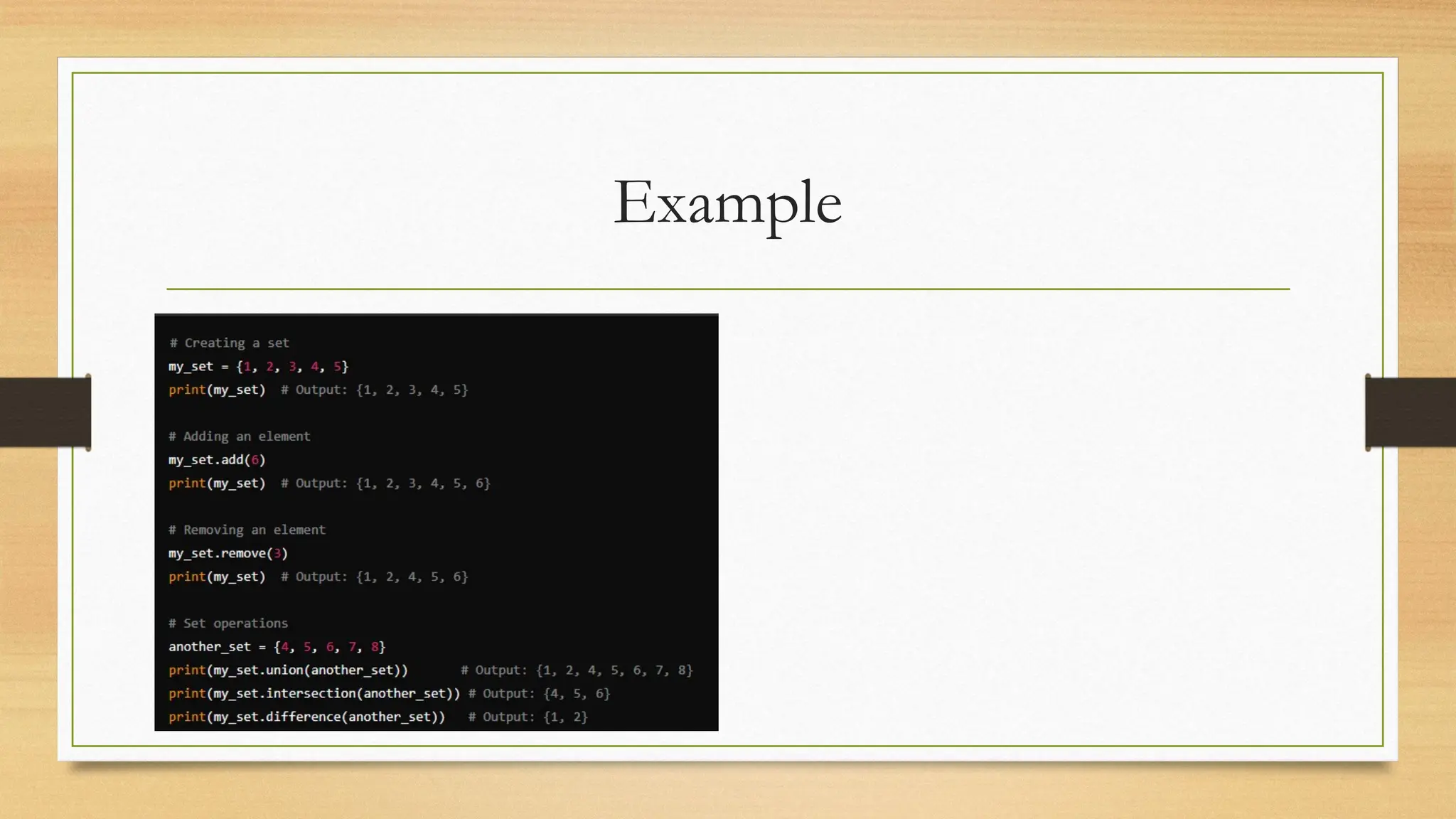 Example

# Creating a set
my_set = {1, 2, 3, 4, 5}
print(my_set)  # Output: {1, 2, 3, 4, 5}

# Adding an element
my_set.add(6)
print(my_set)  # Output: {1, 2, 3, 4, 5, 6}

# Removing an element
my_set.remove(3)
print(my_set)  # Output: {1, 2, 4, 5, 6}

# Set operations
another_set = {4, 5, 6, 7, 8}
print(my_set.union(another_set))        # Output: {1, 2, 4, 5, 6, 7, 8}
print(my_set.intersection(another_set)) # Output: {4, 5, 6}
print(my_set.difference(another_set))   # Output: {1, 2}